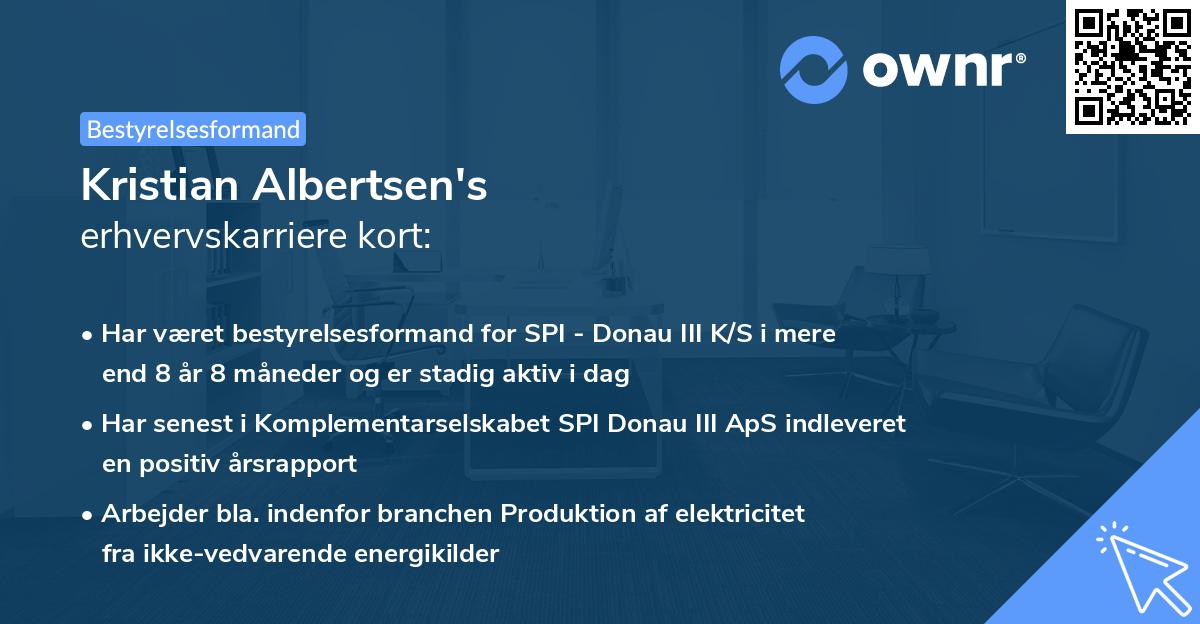 ownr®

Bestyrelsesformand

Kristian Albertsen's
erhvervskarriere kort:

• Har været bestyrelsesformand for SPI - Donau III K/S i mere end 8 år 8 måneder og er stadig aktiv i dag

• Har senest i Komplementarselskabet SPI Donau III ApS indleveret en positiv årsrapport

• Arbejder bla. indenfor branchen Produktion af elektricitet fra ikke-vedvarende energikilder